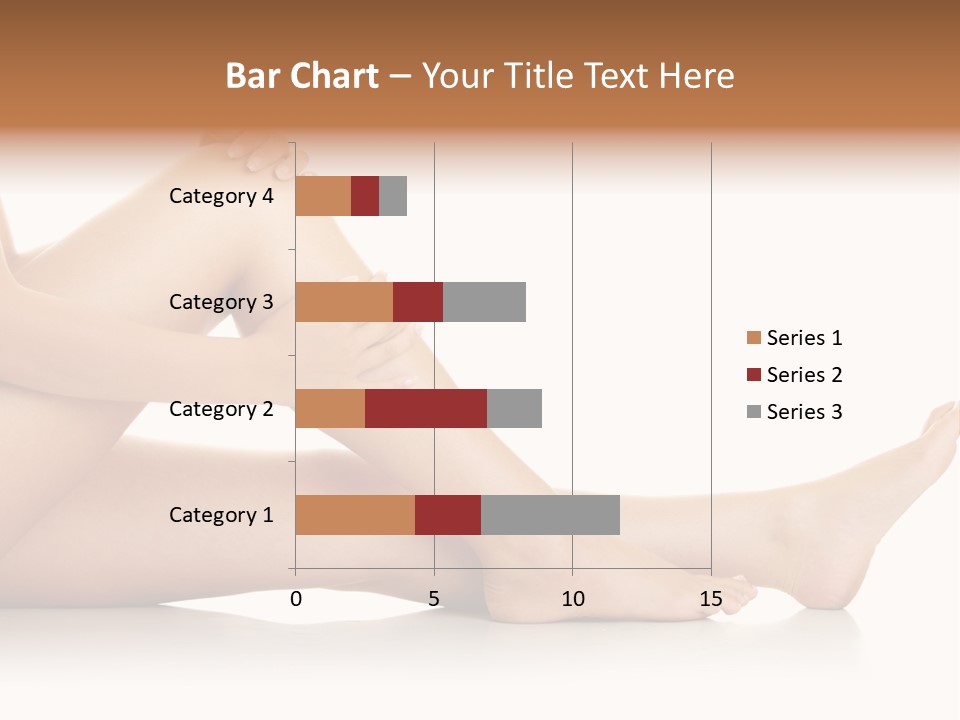 Bar Chart – Your Title Text Here

Category 4
Category 3
Category 2
Category 1

0
5
10
15

Series 1
Series 2
Series 3